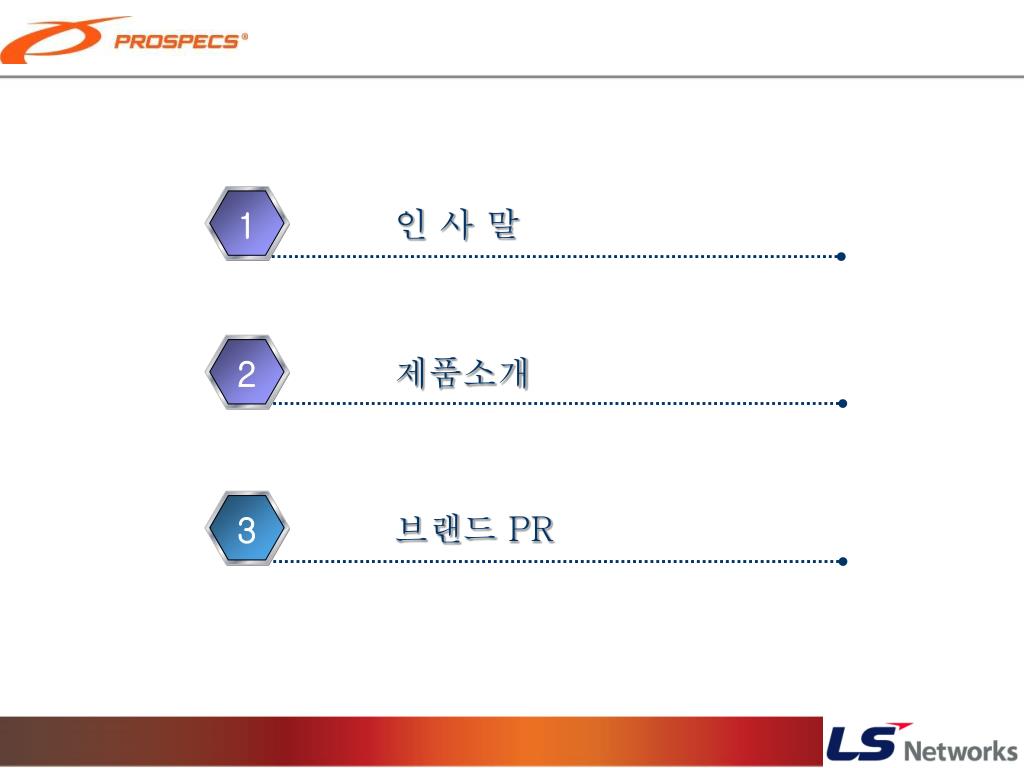 PROSPECS®

1 인 사 말

2 제품소개

3 브랜드 PR

LS Networks